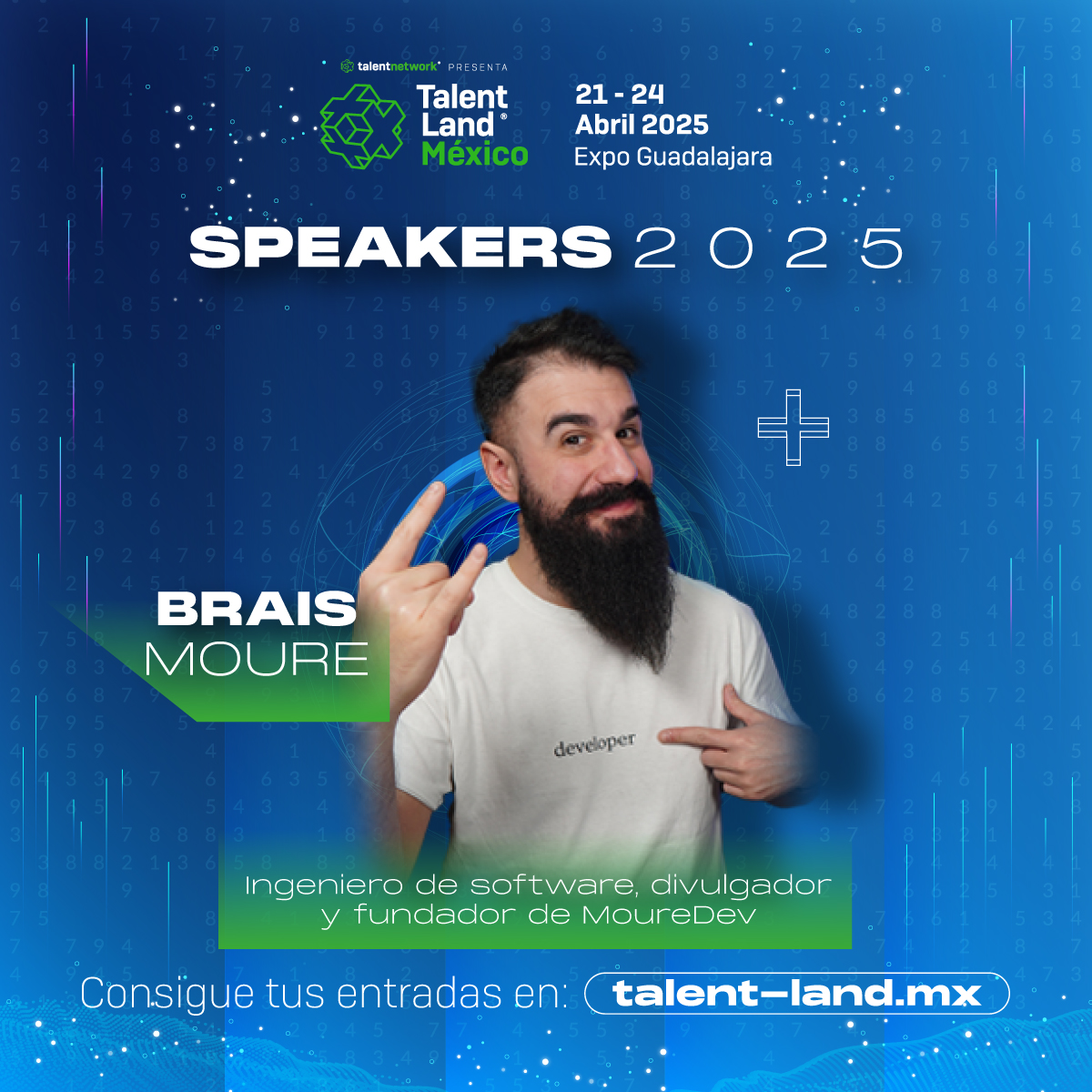 talentnetwork® PRESENTA

Talent Land® México

21 - 24
Abril 2025
Expo Guadalajara

SPEAKERS 2025

BRAIS
MOURE

developer

Ingeniero de software, divulgador y fundador de MoureDev

Consigue tus entradas en: talent-land.mx